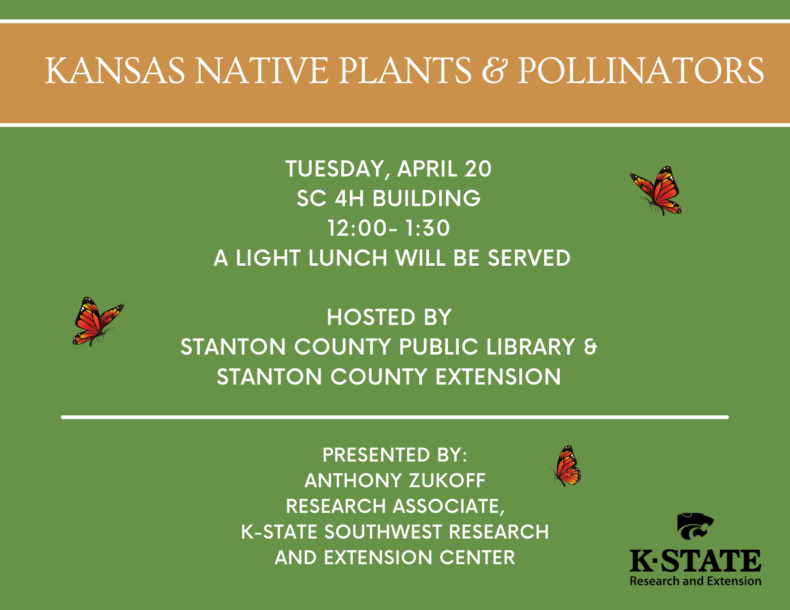 KANSAS NATIVE PLANTS & POLLINATORS

TUESDAY, APRIL 20
SC 4H BUILDING
12:00- 1:30
A LIGHT LUNCH WILL BE SERVED

HOSTED BY
STANTON COUNTY PUBLIC LIBRARY &
STANTON COUNTY EXTENSION

PRESENTED BY:
ANTHONY ZUKOFF
RESEARCH ASSOCIATE,
K-STATE SOUTHWEST RESEARCH
AND EXTENSION CENTER

K·STATE
Research and Extension